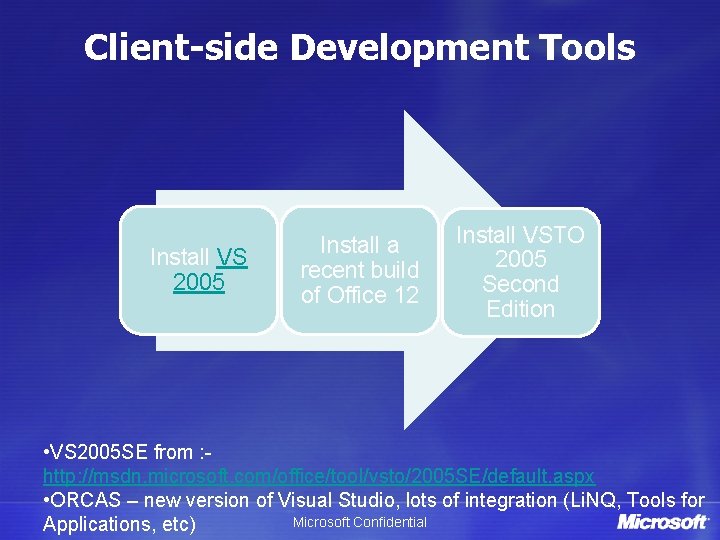 Client-side Development Tools

Install VS 2005

Install a recent build of Office 12

Install VSTO 2005 Second Edition

•VS2005SE from :- http://msdn.microsoft.com/office/tool/vsto/2005SE/default.aspx
•ORCAS – new version of Visual Studio, lots of integration (LiNQ, Tools for Applications, etc)

Microsoft Confidential

Microsoft